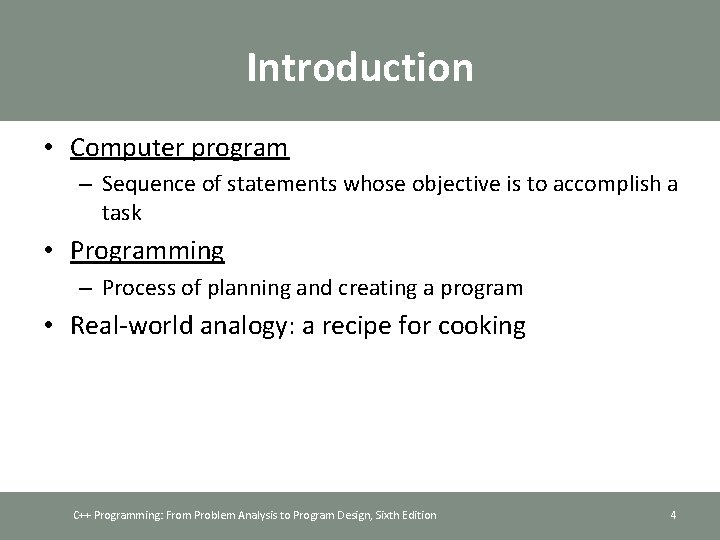 Introduction

• Computer program
– Sequence of statements whose objective is to accomplish a task

• Programming
– Process of planning and creating a program

• Real-world analogy: a recipe for cooking

C++ Programming: From Problem Analysis to Program Design, Sixth Edition

4